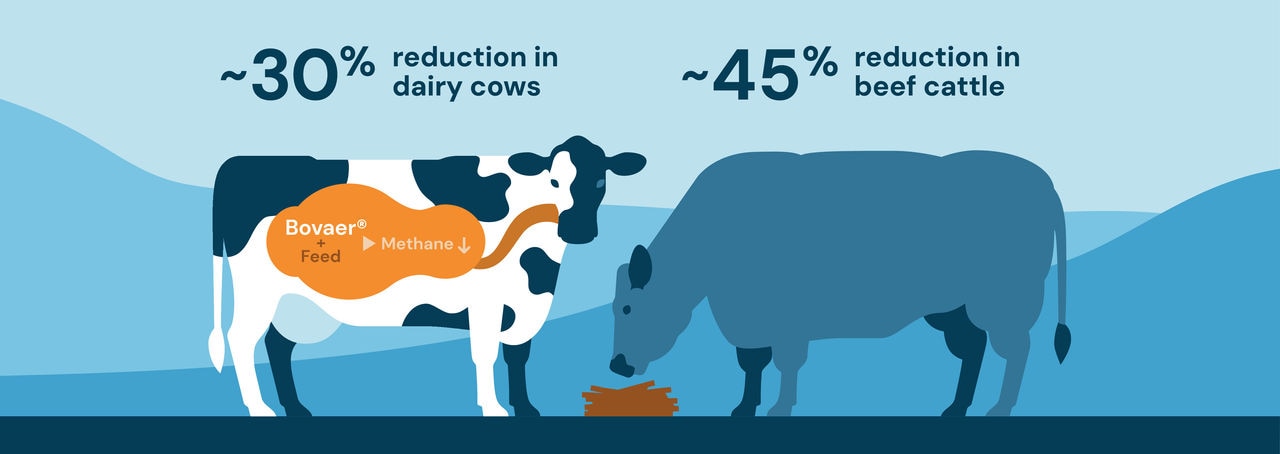 ~30% reduction in dairy cows

~45% reduction in beef cattle

Bovaer®
+
Feed
▶ Methane ↓